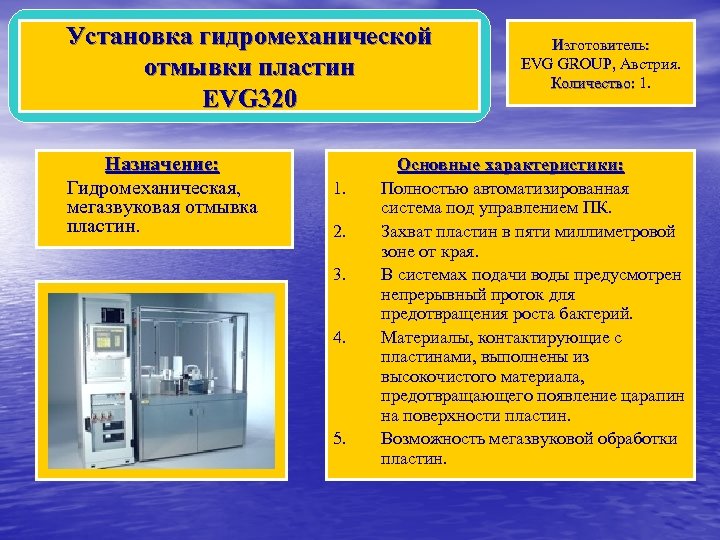 Установка гидромеханической отмывки пластин EVG320

Изготовитель: EVG GROUP, Австрия. Количество: 1.

Назначение:
Гидромеханическая, мегазвуковая отмывка пластин.

Основные характеристики:
1. Полностью автоматизированная система под управлением ПК.
2. Захват пластин в пяти миллиметровой зоне от края.
3. В системах подачи воды предусмотрен непрерывный проток для предотвращения роста бактерий.
4. Материалы, контактирующие с пластинами, выполнены из высокочистого материала, предотвращающего появление царапин на поверхности пластин.
5. Возможность мегазвуковой обработки пластин.